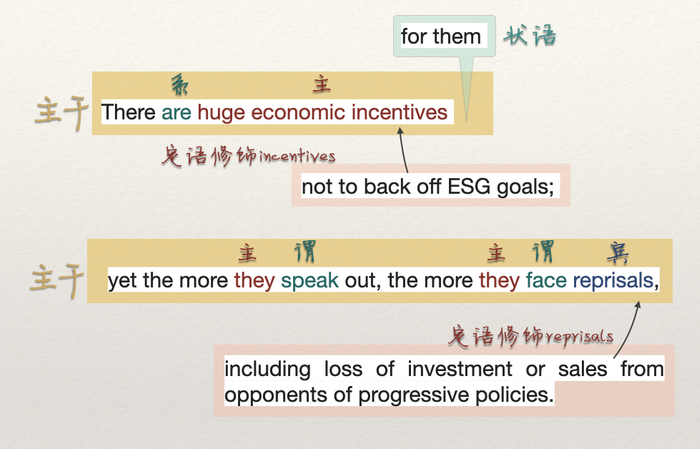 for them 状语

系 主

主干 There are huge economic incentives

定语修饰incentives

not to back off ESG goals;

主 谓 主 谓 宾

主干 yet the more they speak out, the more they face reprisals,

定语修饰reprisals

including loss of investment or sales from opponents of progressive policies.